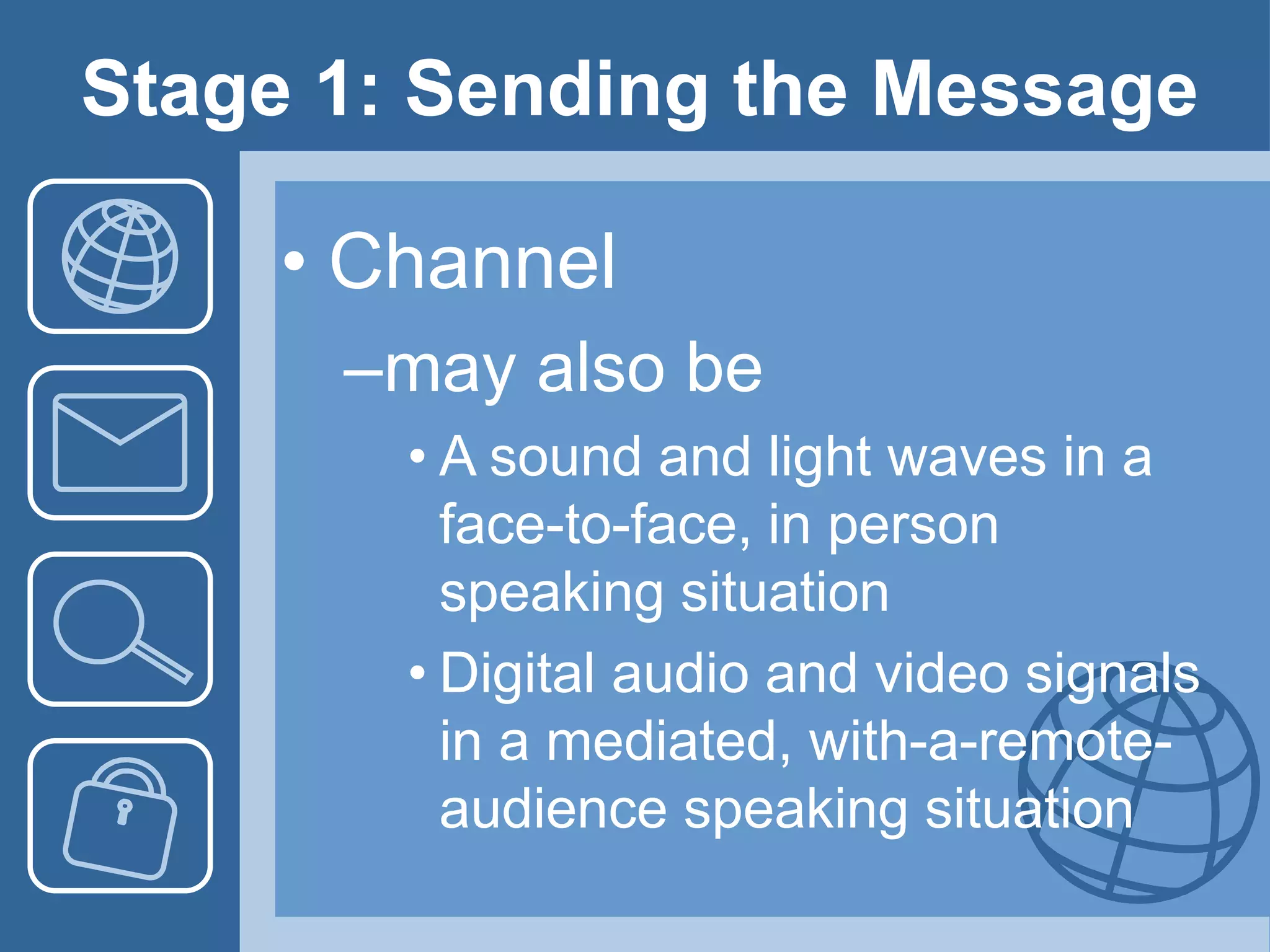 Stage 1: Sending the Message

• Channel

–may also be

• A sound and light waves in a face-to-face, in person speaking situation

• Digital audio and video signals in a mediated, with-a-remote-audience speaking situation